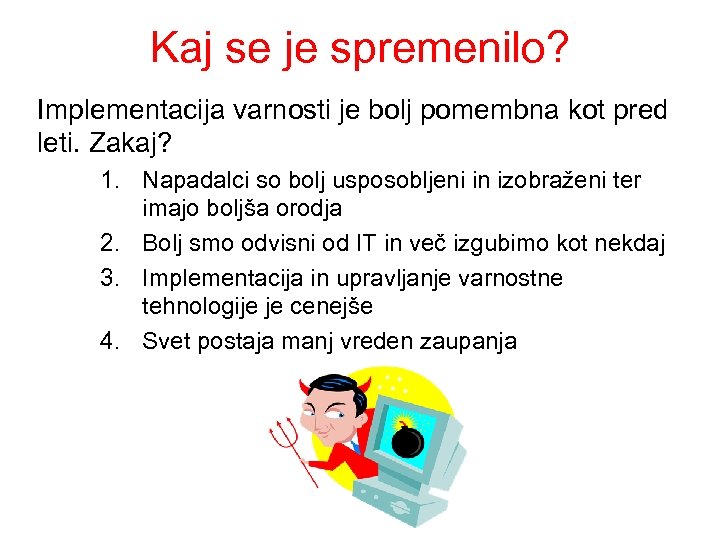 Kaj se je spremenilo?

Implementacija varnosti je bolj pomembna kot pred leti. Zakaj?

1. Napadalci so bolj usposobljeni in izobraženi ter imajo boljša orodja
2. Bolj smo odvisni od IT in več izgubimo kot nekdaj
3. Implementacija in upravljanje varnostne tehnologije je cenejše
4. Svet postaja manj vreden zaupanja